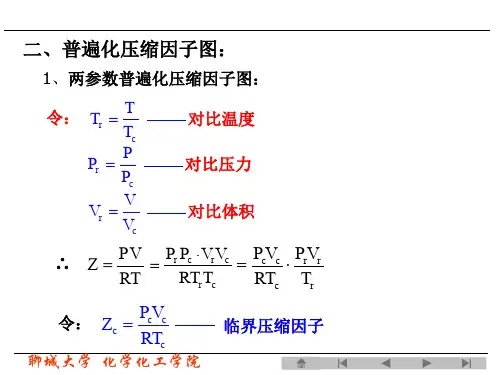 二、普遍化压缩因子图：

1、两参数普遍化压缩因子图：

令： $T_r = \frac{T}{T_c}$ ——对比温度

$P_r = \frac{P}{P_c}$ ——对比压力

$V_r = \frac{V}{V_c}$ ——对比体积

∴ $Z = \frac{PV}{RT} = \frac{P_r P_c \cdot V_r V_c}{RT_r T_c} = \frac{P_c V_c}{RT_c} \cdot \frac{P_r V_r}{T_r}$

令： $Z_c = \frac{P_c V_c}{RT_c}$ —— 临界压缩因子

聊城大学 化学化工学院